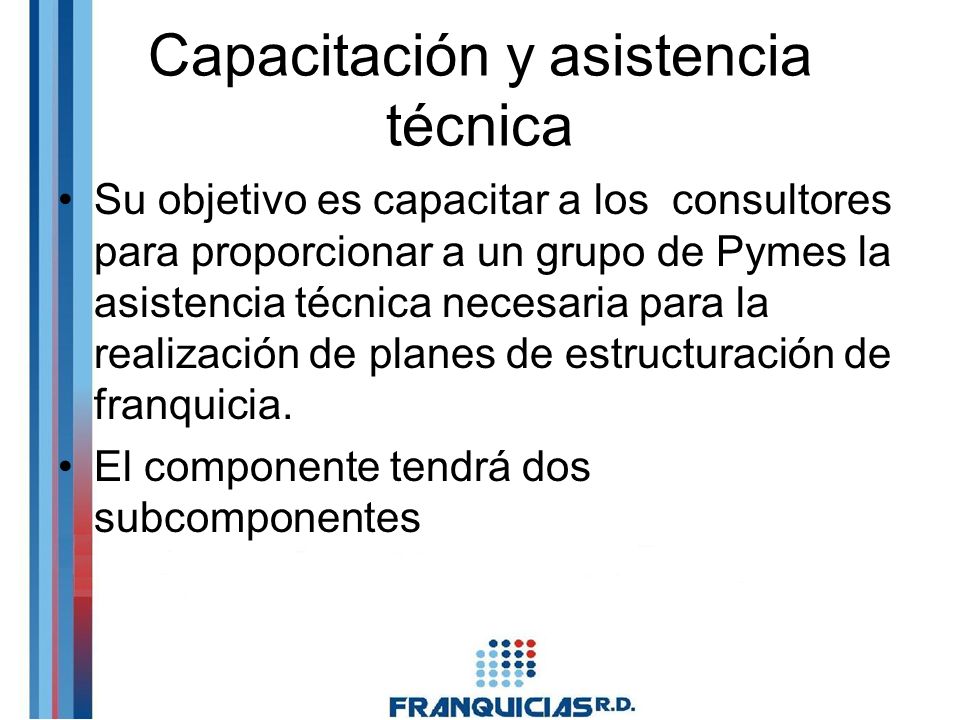 Capacitación y asistencia técnica

• Su objetivo es capacitar a los consultores para proporcionar a un grupo de Pymes la asistencia técnica necesaria para la realización de planes de estructuración de franquicia.

• El componente tendrá dos subcomponentes

FRANQUICIAS R.D.